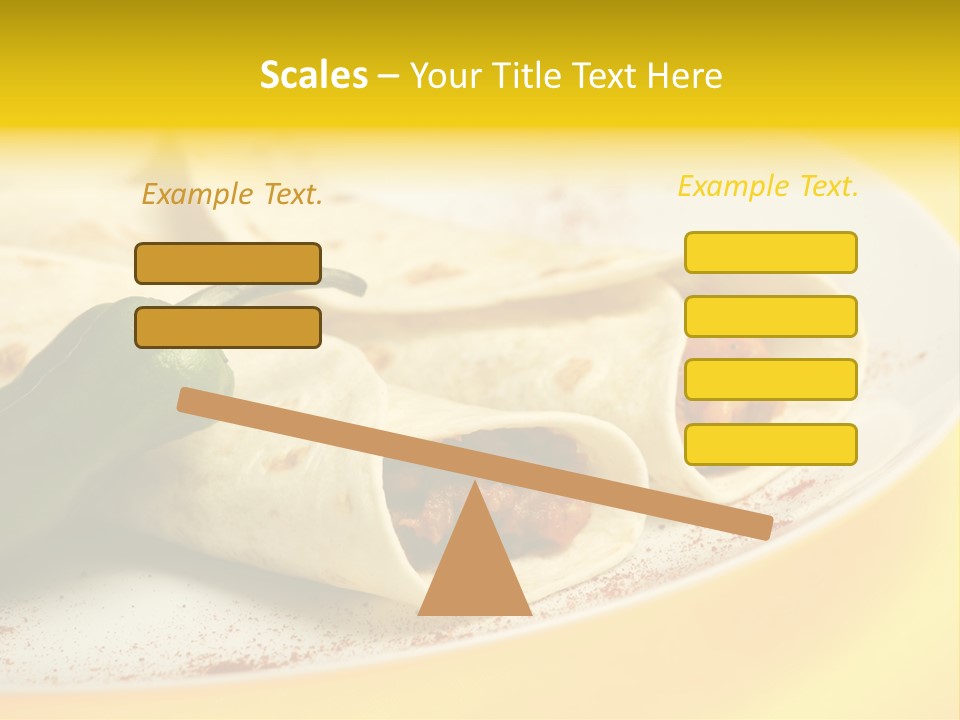 Scales – Your Title Text Here

Example Text.

Example Text.